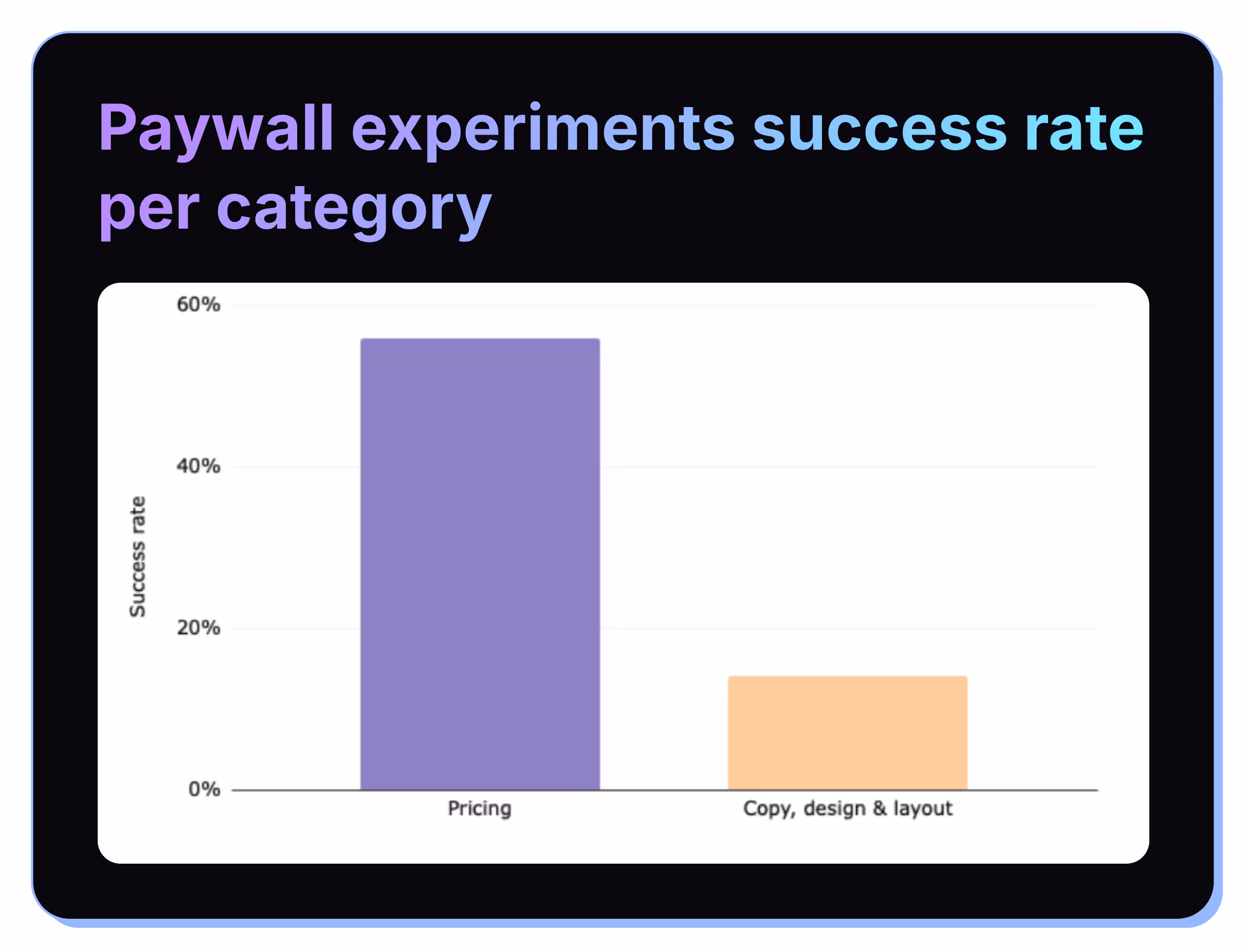 Paywall experiments success rate per category

60%
40%
20%
0%

Success rate

Pricing
Copy, design & layout